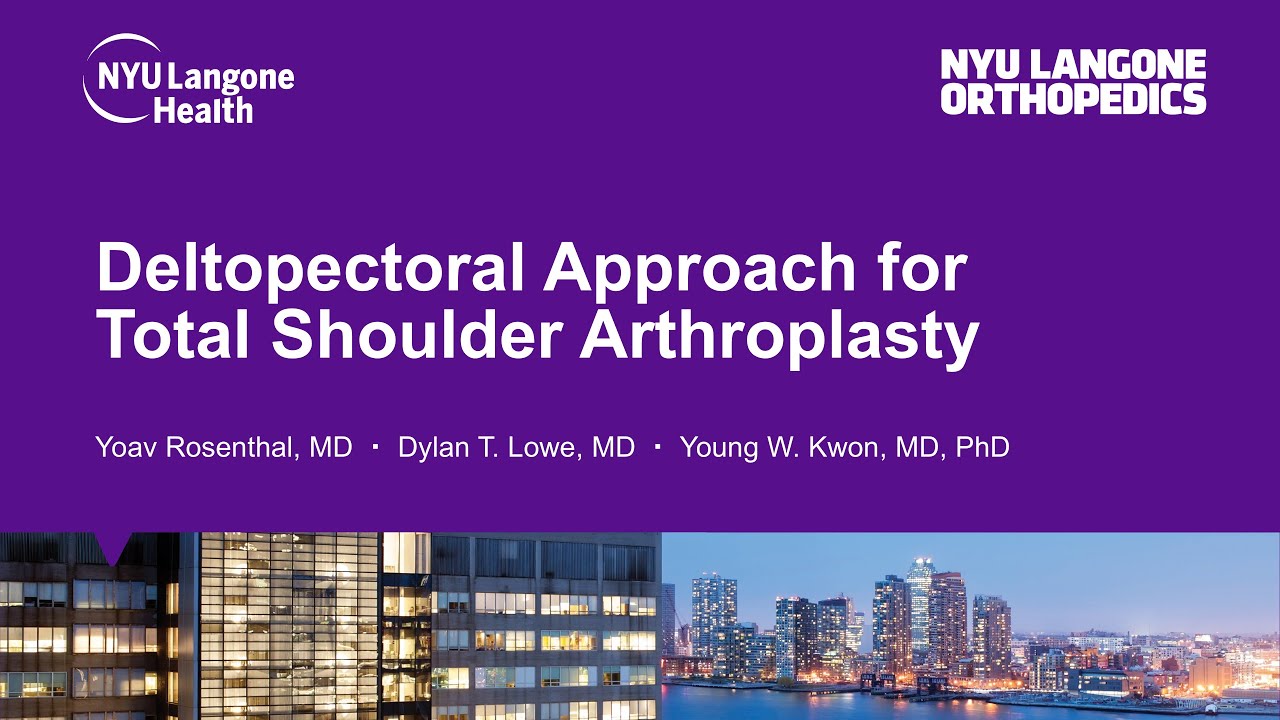 NYU Langone Health

NYU LANGONE ORTHOPEDICS

Deltopectoral Approach for Total Shoulder Arthroplasty

Yoav Rosenthal, MD · Dylan T. Lowe, MD · Young W. Kwon, MD, PhD